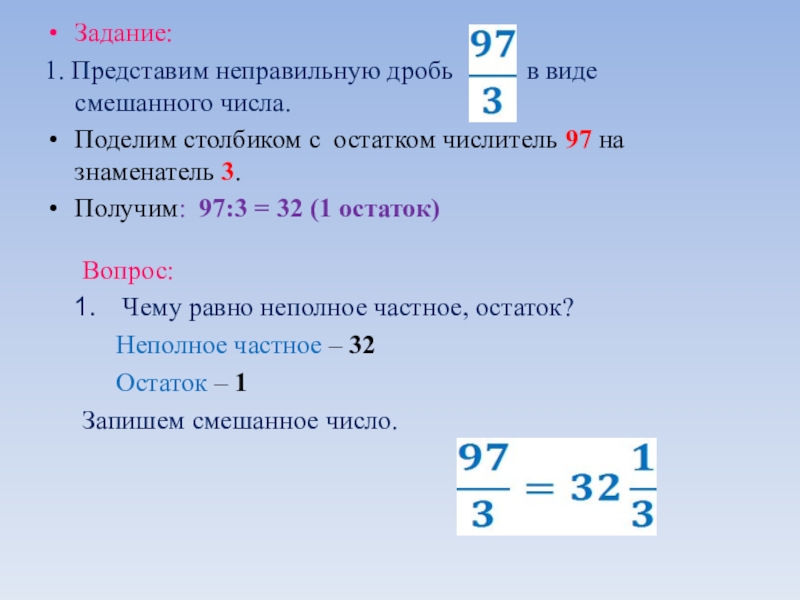 • Задание:

1. Представим неправильную дробь $\frac{97}{3}$ в виде смешанного числа.

• Поделим столбиком с остатком числитель 97 на знаменатель 3.

• Получим: 97:3 = 32 (1 остаток)

Вопрос:

1. Чему равно неполное частное, остаток?

Неполное частное – 32

Остаток – 1

Запишем смешанное число.

$\frac{97}{3} = 32\frac{1}{3}$